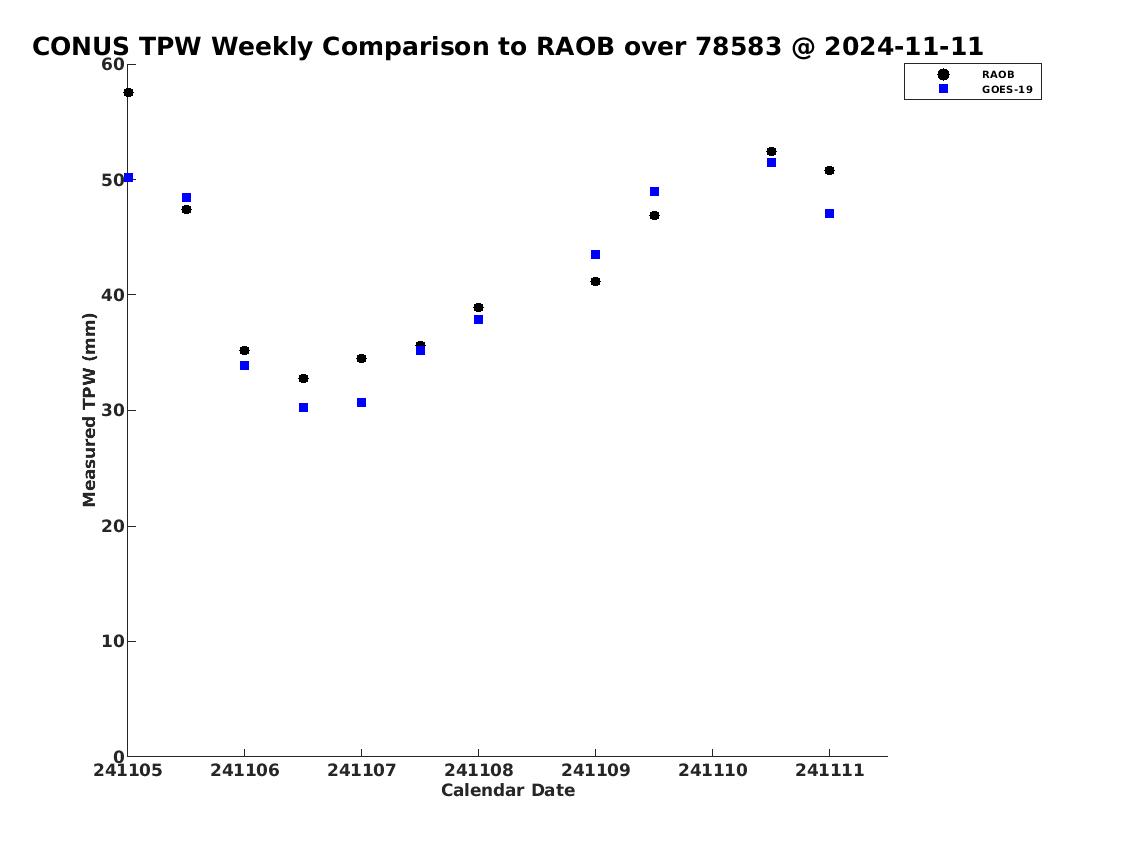 CONUS TPW Weekly Comparison to RAOB over 78583 @ 2024-11-11

RAOB
GOES-19

Measured TPW (mm)

60
50
40
30
20
10
0

241105 241106 241107 241108 241109 241110 241111

Calendar Date